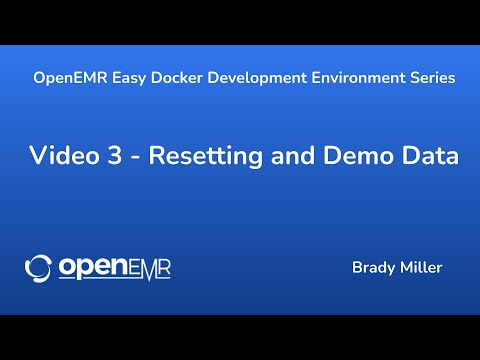 OpenEMR Easy Docker Development Environment Series

Video 3 - Resetting and Demo Data

openEMR

Brady Miller